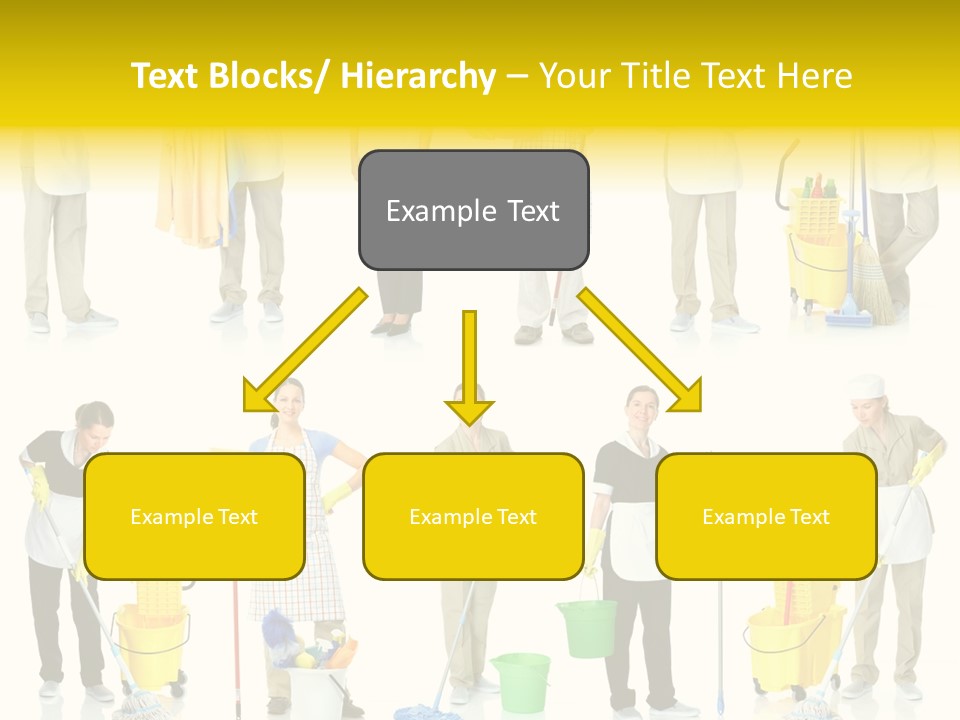 Text Blocks/ Hierarchy – Your Title Text Here

Example Text

Example Text

Example Text

Example Text